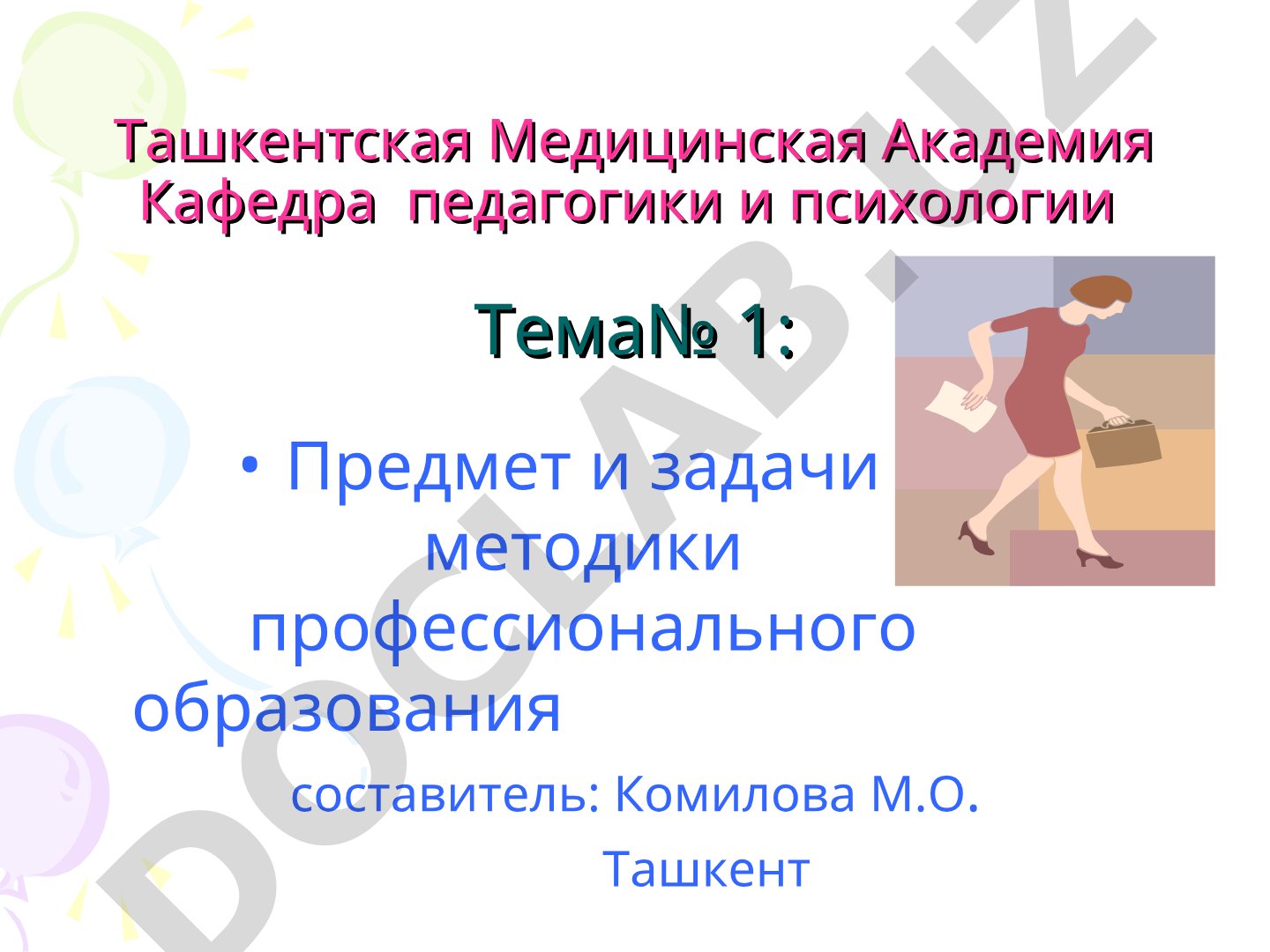 Ташкентская Медицинская Академия
Кафедра педагогики и психологии

Тема№ 1:

• Предмет и задачи методики профессионального образования

составитель: Комилова М.О.

Ташкент

DOCLAB.UZ